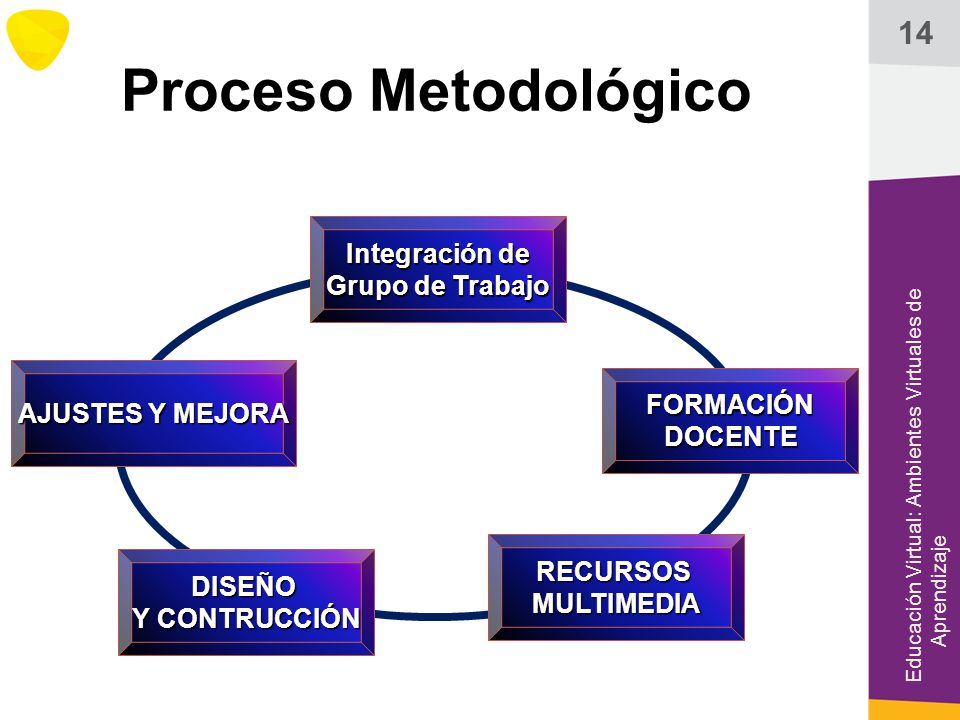 14

Proceso Metodológico

Integración de Grupo de Trabajo

FORMACIÓN DOCENTE

RECURSOS MULTIMEDIA

DISEÑO Y CONTRUCCIÓN

AJUSTES Y MEJORA

Educación Virtual: Ambientes Virtuales de Aprendizaje